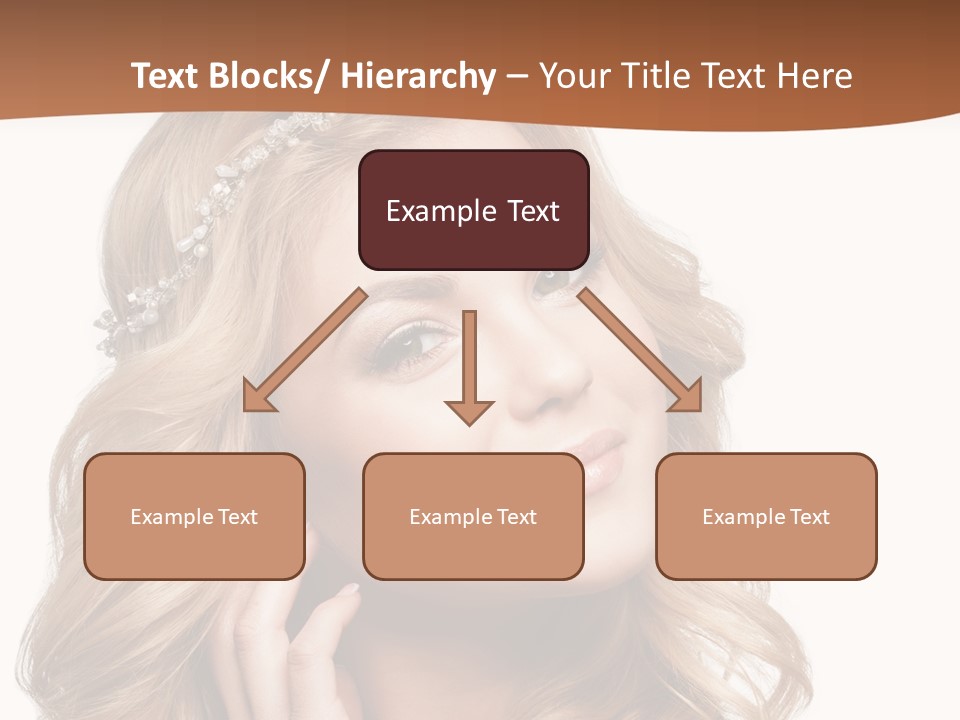 Text Blocks/ Hierarchy – Your Title Text Here

Example Text

Example Text

Example Text

Example Text